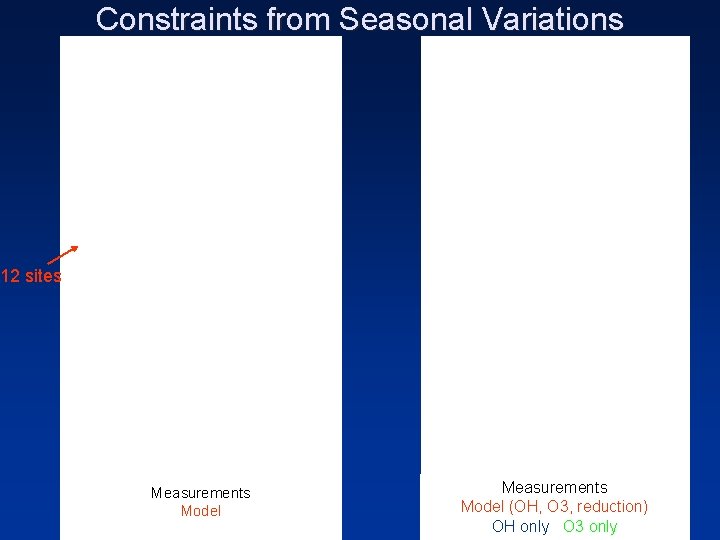 Constraints from Seasonal Variations

12 sites

Measurements
Model

Measurements
Model (OH, O3, reduction)
OH only O3 only